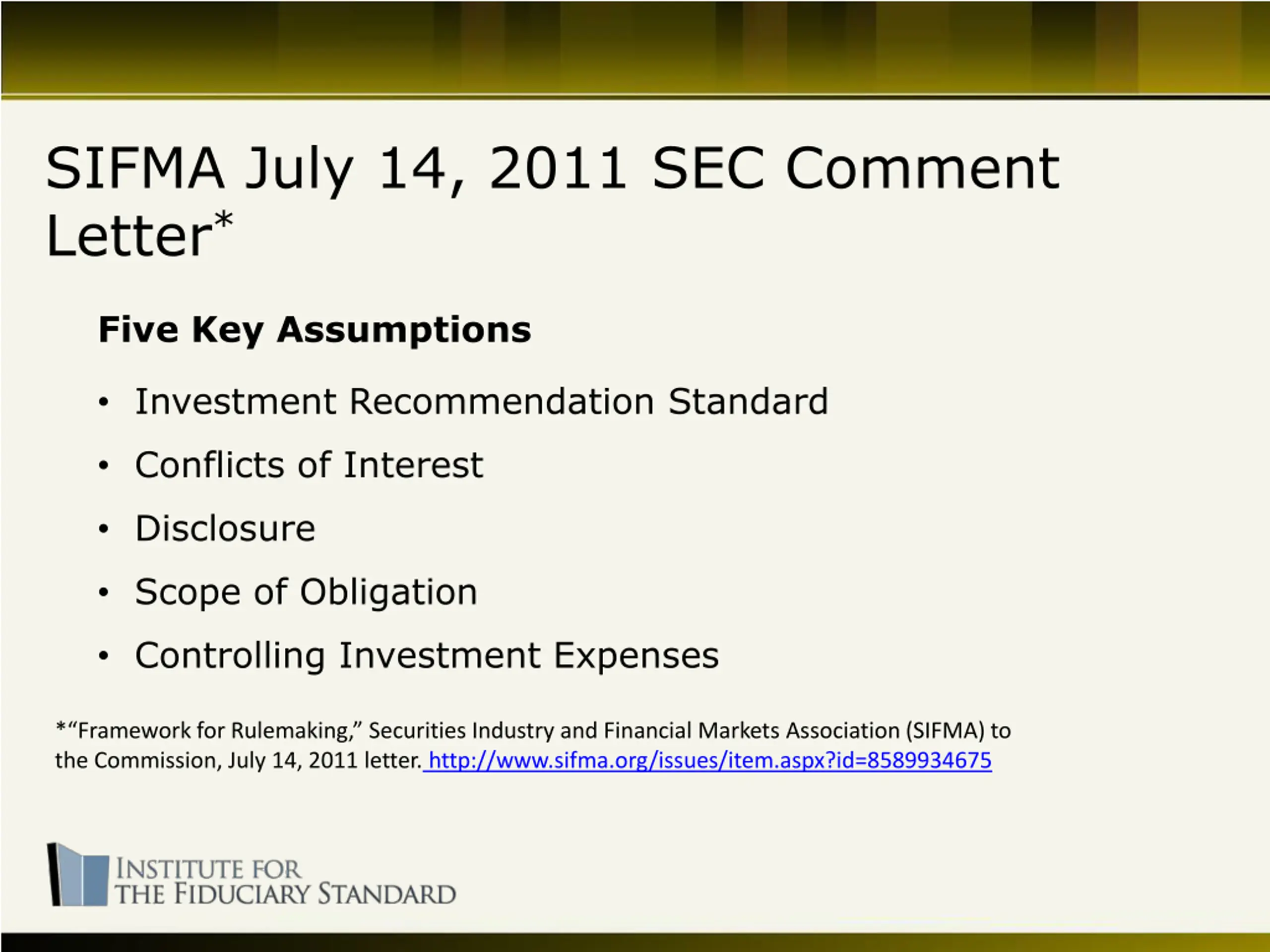 SIFMA July 14, 2011 SEC Comment Letter*

Five Key Assumptions

• Investment Recommendation Standard
• Conflicts of Interest
• Disclosure
• Scope of Obligation
• Controlling Investment Expenses

*"Framework for Rulemaking," Securities Industry and Financial Markets Association (SIFMA) to the Commission, July 14, 2011 letter. http://www.sifma.org/issues/item.aspx?id=8589934675

INSTITUTE FOR
THE FIDUCIARY STANDARD